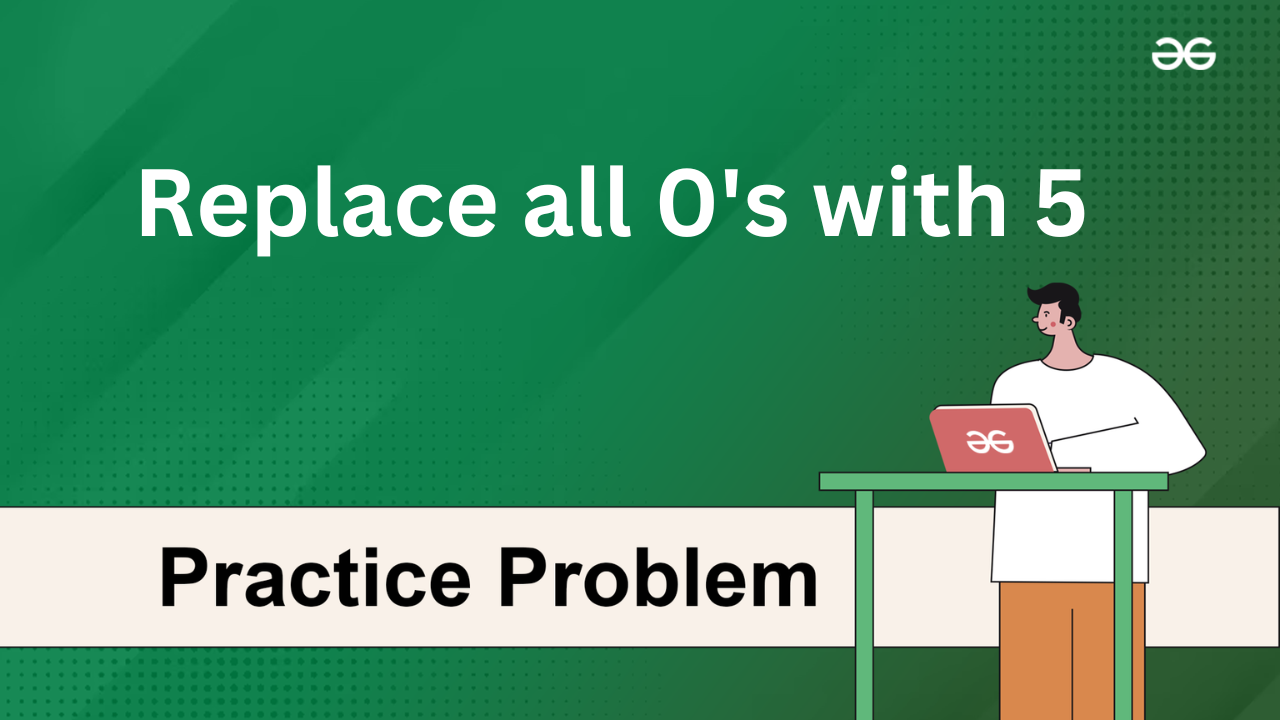 Replace all 0's with 5

Practice Problem